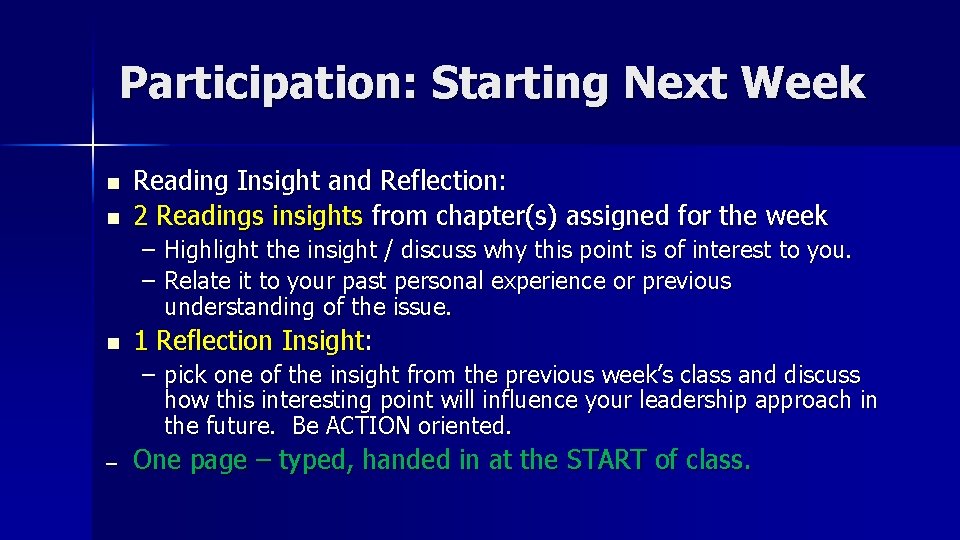 Participation: Starting Next Week

- Reading Insight and Reflection:
- 2 Readings insights from chapter(s) assigned for the week
  – Highlight the insight / discuss why this point is of interest to you.
  – Relate it to your past personal experience or previous understanding of the issue.
- 1 Reflection Insight:
  – pick one of the insight from the previous week's class and discuss how this interesting point will influence your leadership approach in the future. Be ACTION oriented.

– One page – typed, handed in at the START of class.